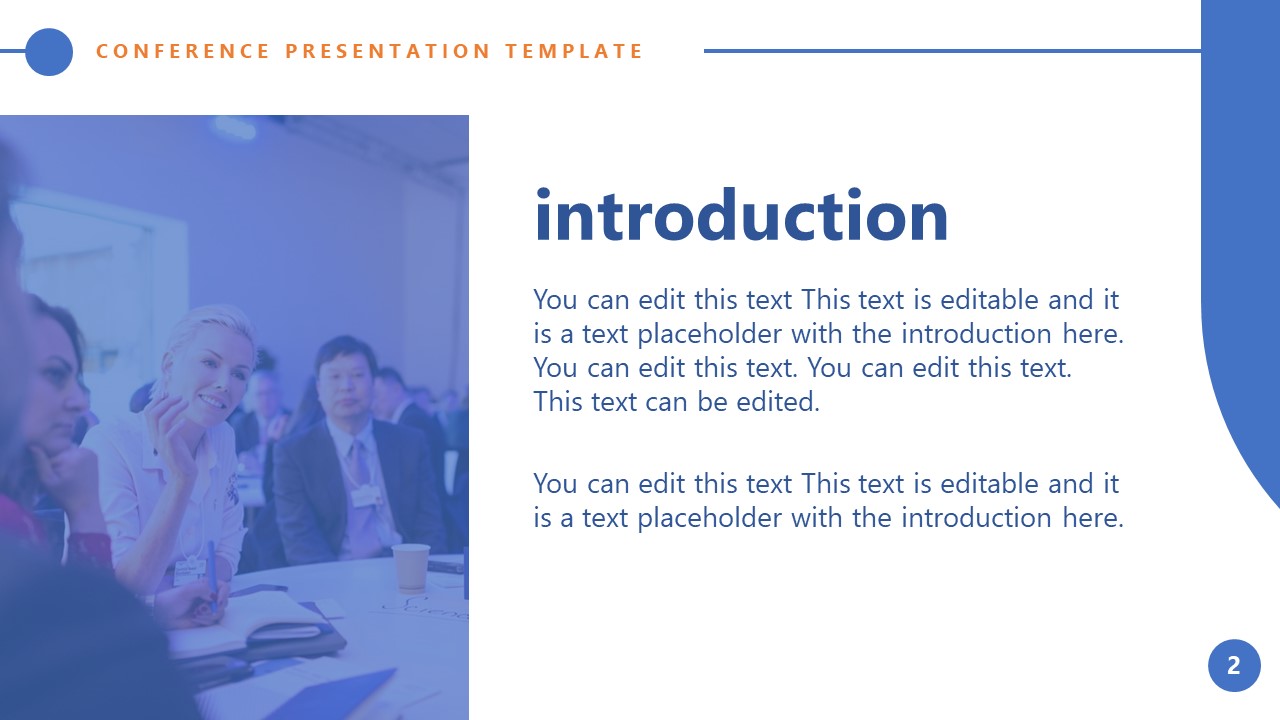 CONFERENCE PRESENTATION TEMPLATE

introduction

You can edit this text This text is editable and it is a text placeholder with the introduction here. You can edit this text. You can edit this text. This text can be edited.

You can edit this text This text is editable and it is a text placeholder with the introduction here.

2